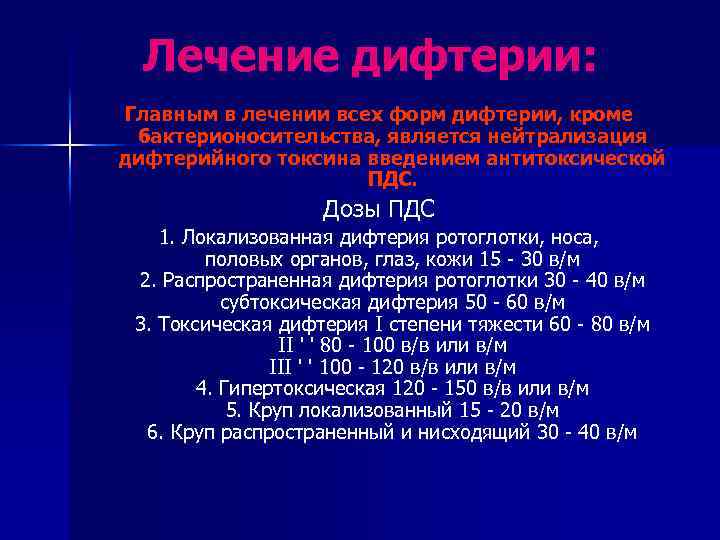 Лечение дифтерии:

Главным в лечении всех форм дифтерии, кроме бактерионосительства, является нейтрализация дифтерийного токсина введением антитоксической ПДС.

Дозы ПДС

1. Локализованная дифтерия ротоглотки, носа, половых органов, глаз, кожи 15 - 30 в/м
2. Распространенная дифтерия ротоглотки 30 - 40 в/м
субтоксическая дифтерия 50 - 60 в/м
3. Токсическая дифтерия I степени тяжести 60 - 80 в/м
II ' ' 80 - 100 в/в или в/м
III ' ' 100 - 120 в/в или в/м
4. Гипертоксическая 120 - 150 в/в или в/м
5. Круп локализованный 15 - 20 в/м
6. Круп распространенный и нисходящий 30 - 40 в/м